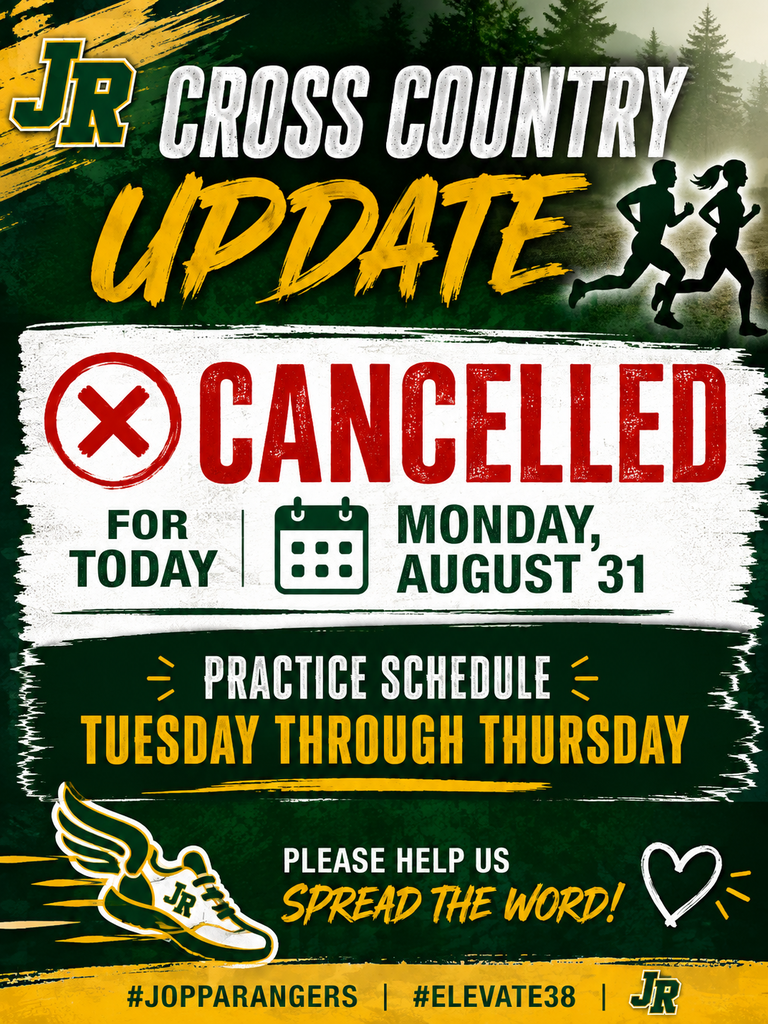 JR CROSS COUNTRY
UPDATE

CANCELLED

FOR TODAY | MONDAY, AUGUST 31

PRACTICE SCHEDULE
TUESDAY THROUGH THURSDAY

JR

PLEASE HELP US
SPREAD THE WORD!

#JOPPARANGERS | #ELEVATE38 | JR